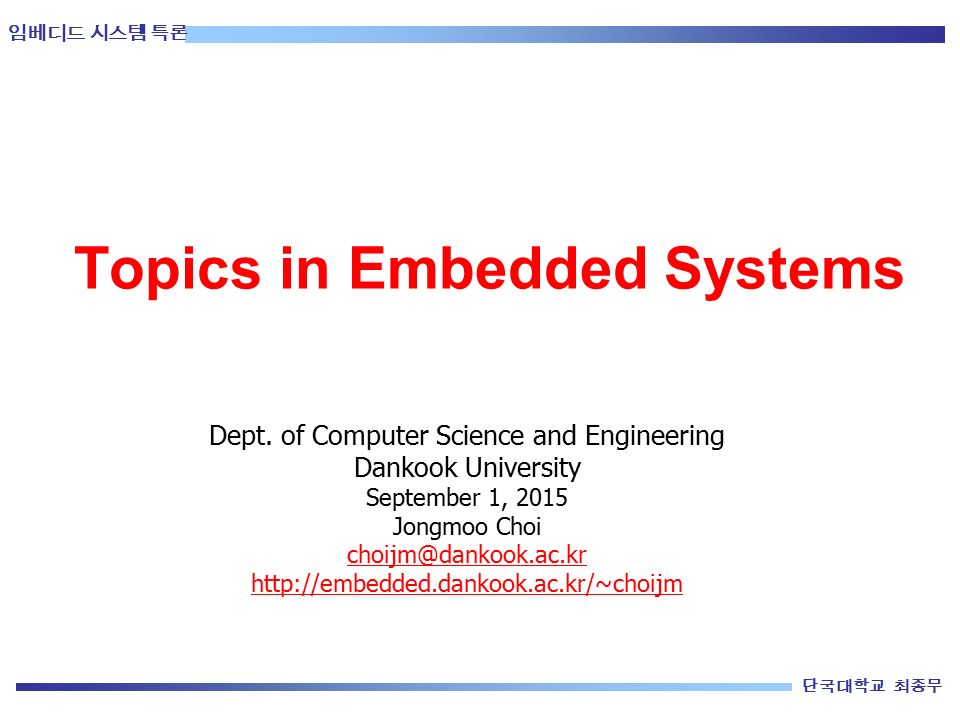 임베디드 시스템 특론

Topics in Embedded Systems

Dept. of Computer Science and Engineering
Dankook University
September 1, 2015
Jongmoo Choi
choijm@dankook.ac.kr
http://embedded.dankook.ac.kr/~choijm

단국대학교 최종무